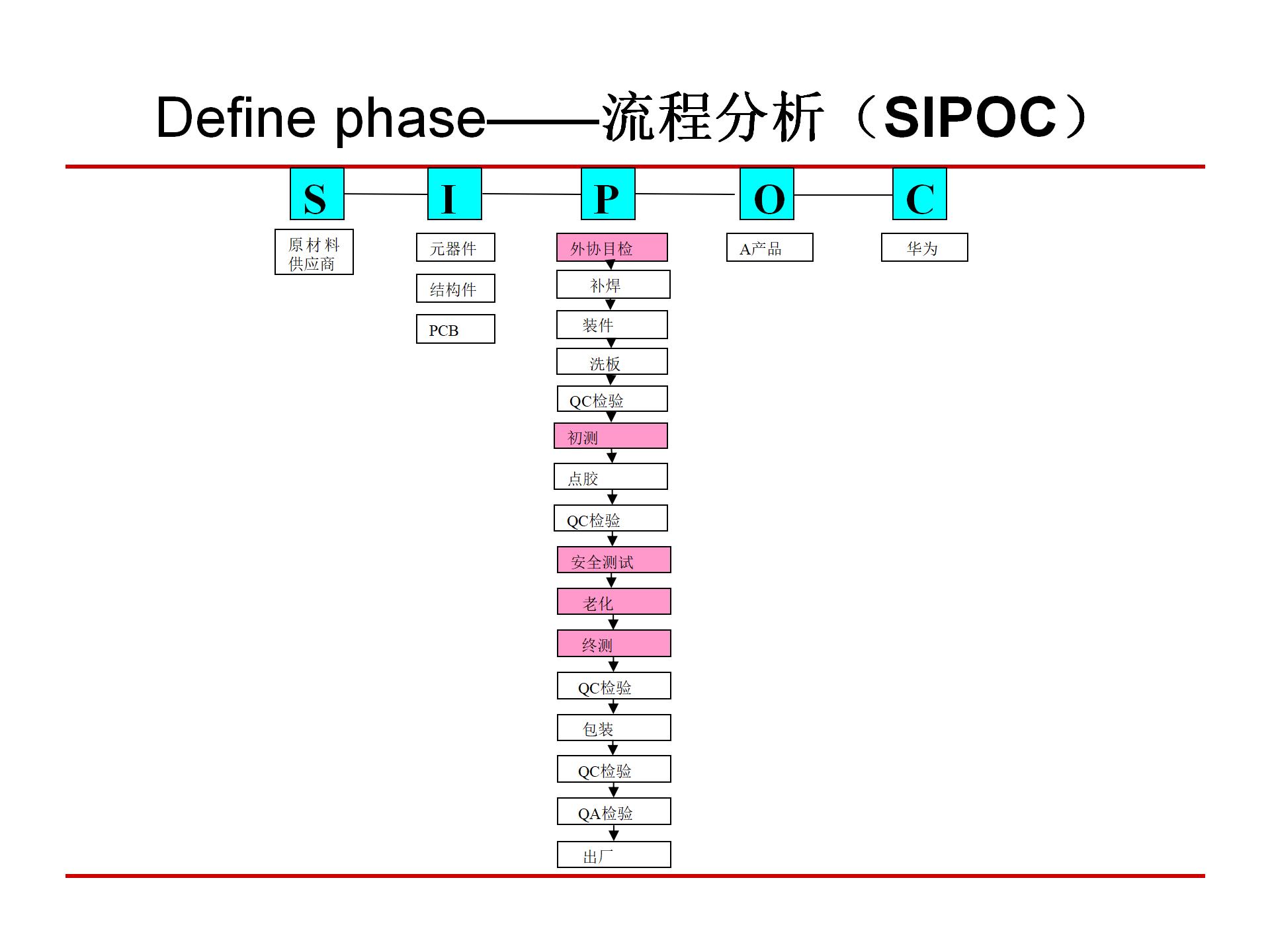 Define phase——流程分析（SIPOC）

S

I

P

O

C

原材料供应商

元器件

结构件

PCB

外协目检

补焊

装件

洗板

QC检验

初测

点胶

QC检验

安全测试

老化

终测

QC检验

包装

QC检验

QA检验

出厂

A产品

华为